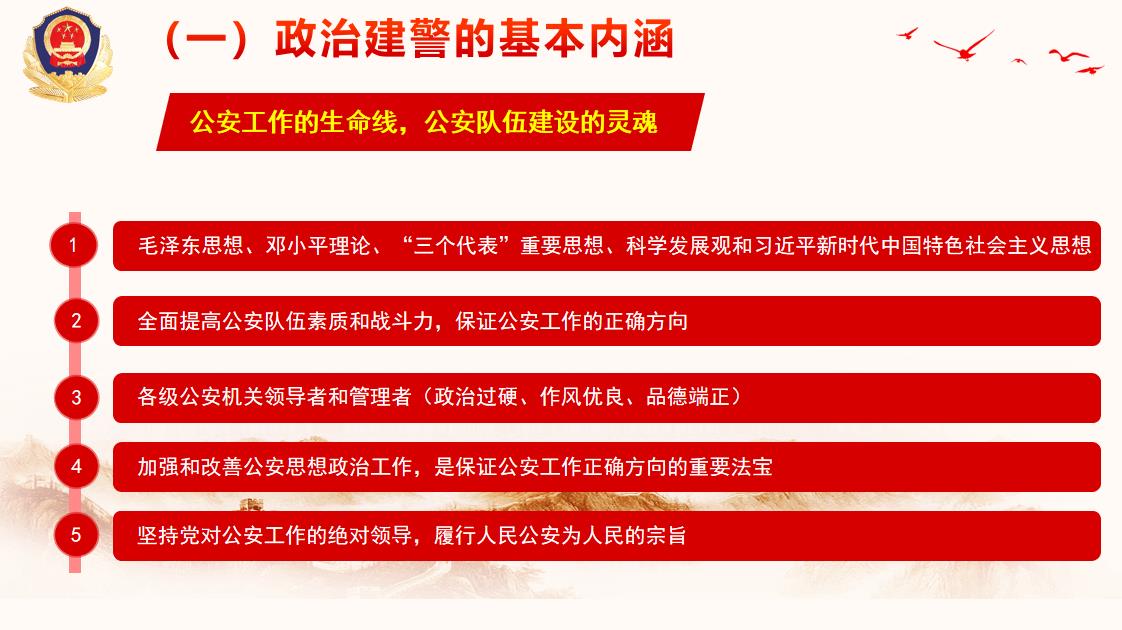 （一）政治建警的基本内涵

公安工作的生命线，公安队伍建设的灵魂

1 毛泽东思想、邓小平理论、“三个代表”重要思想、科学发展观和习近平新时代中国特色社会主义思想

2 全面提高公安队伍素质和战斗力，保证公安工作的正确方向

3 各级公安机关领导者和管理者（政治过硬、作风优良、品德端正）

4 加强和改善公安思想政治工作，是保证公安工作正确方向的重要法宝

5 坚持党对公安工作的绝对领导，履行人民公安为人民的宗旨